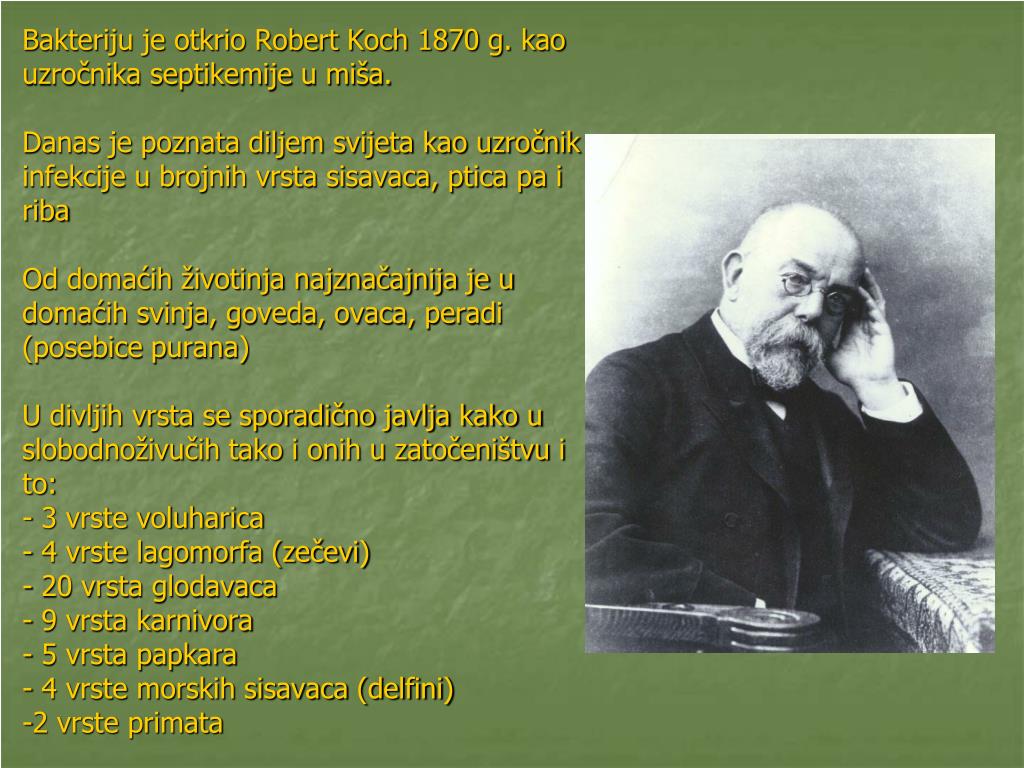 Bakteriju je otkrio Robert Koch 1870 g. kao uzročnika septikemije u miša.

Danas je poznata diljem svijeta kao uzročnik infekcije u brojnih vrsta sisavaca, ptica pa i riba

Od domaćih životinja najznačajnija je u domaćih svinja, goveda, ovaca, peradi (posebice purana)

U divljih vrsta se sporadično javlja kako u slobodnoživučih tako i onih u zatočeništvu i to:
- 3 vrste voluharica
- 4 vrste lagomorfa (zečevi)
- 20 vrsta glodavaca
- 9 vrsta karnivora
- 5 vrsta papkara
- 4 vrste morskih sisavaca (delfini)
-2 vrste primata